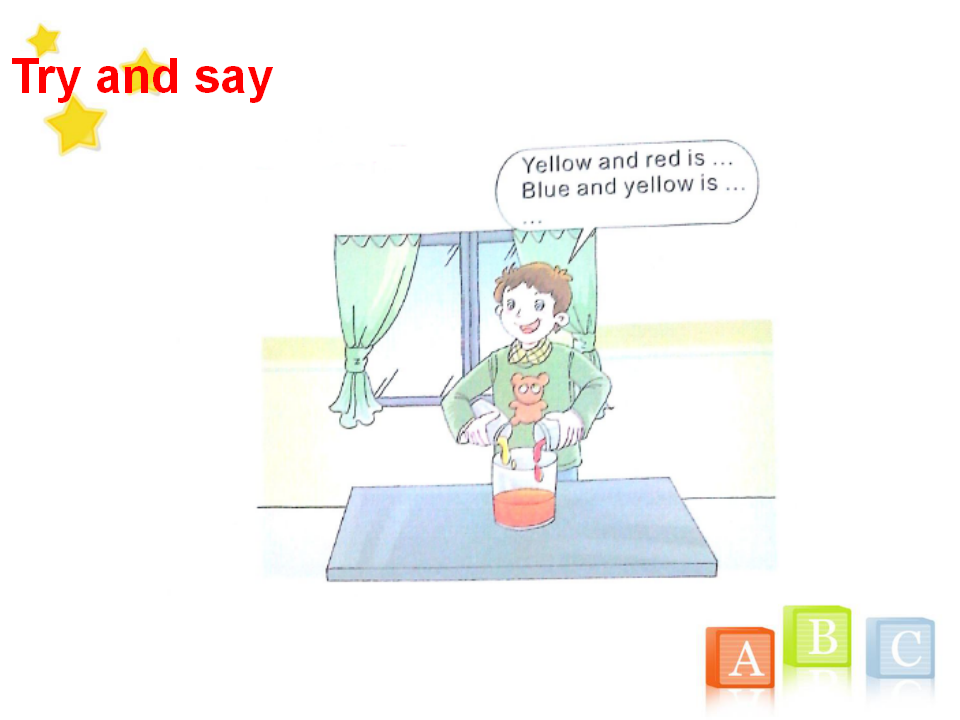 Try and say

Yellow and red is ...
Blue and yellow is ...
...

A B C